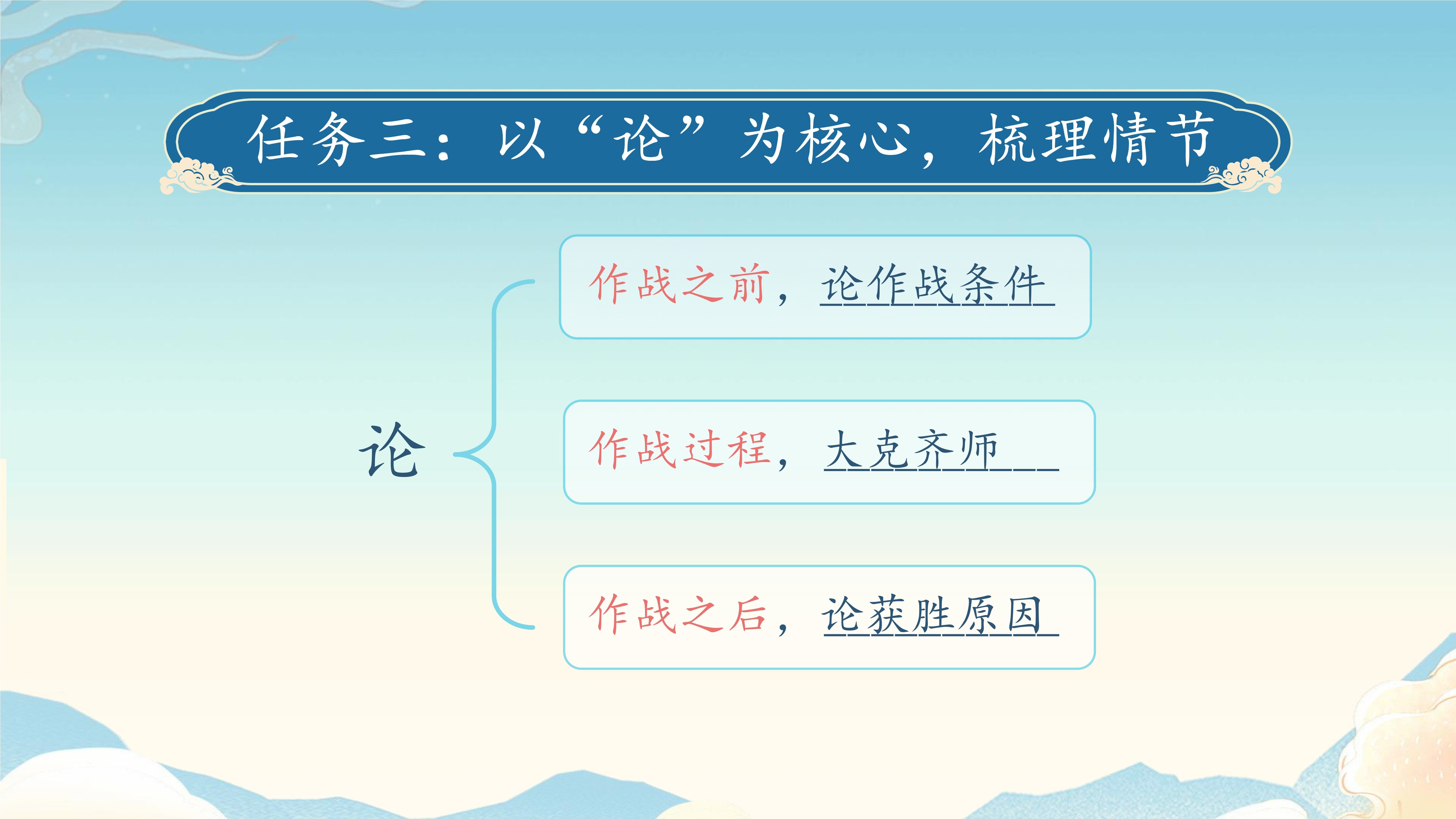 任务三：以“论”为核心，梳理情节

论

作战之前，论作战条件

作战过程，大克齐师

作战之后，论获胜原因